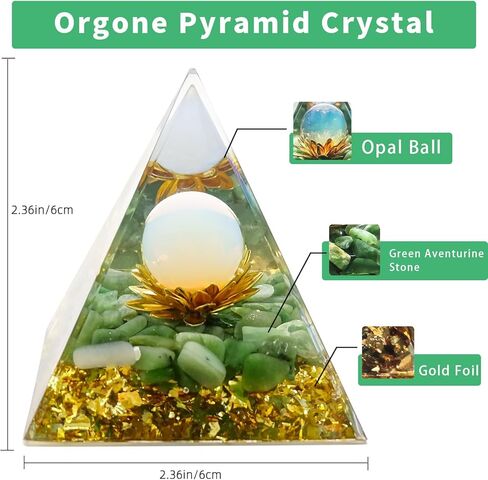 Orgone Pyramid Crystal

2.36in/6cm

Opal Ball

Green Aventurine Stone

Gold Foil

2.36in/6cm